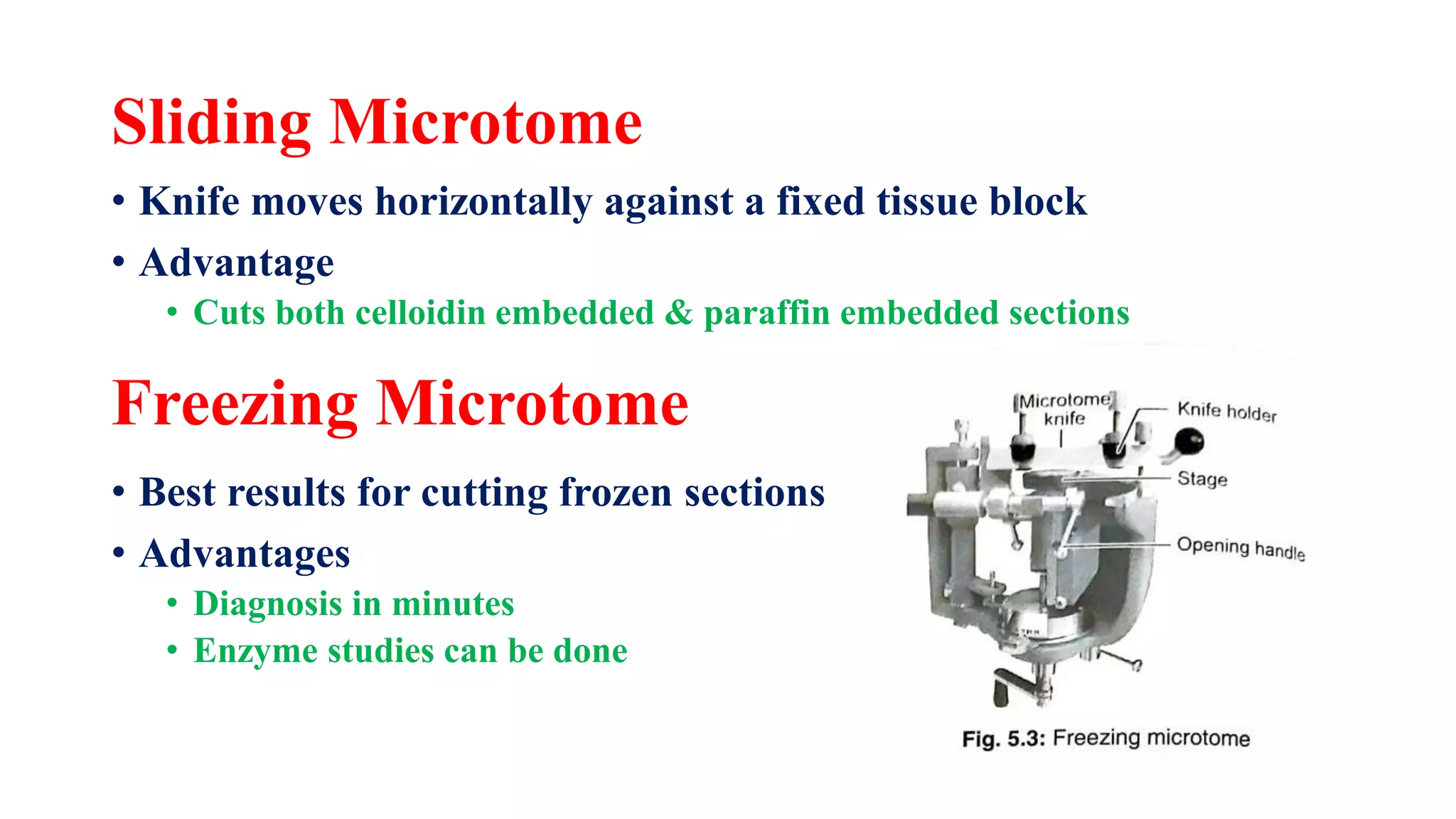 Sliding Microtome

• Knife moves horizontally against a fixed tissue block

• Advantage

• Cuts both celloidin embedded & paraffin embedded sections

Freezing Microtome

• Best results for cutting frozen sections

• Advantages

• Diagnosis in minutes

• Enzyme studies can be done

Microtome knife

Knife holder

Stage

Opening handle

Fig. 5.3: Freezing microtome